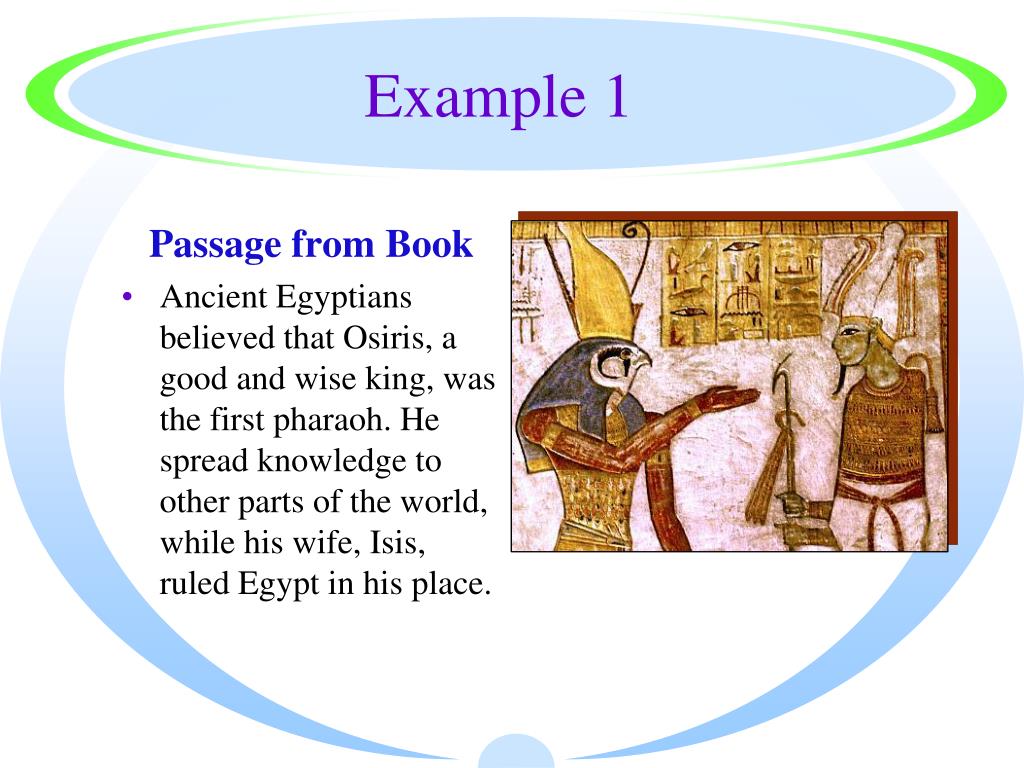 Example 1

Passage from Book

• Ancient Egyptians believed that Osiris, a good and wise king, was the first pharaoh. He spread knowledge to other parts of the world, while his wife, Isis, ruled Egypt in his place.